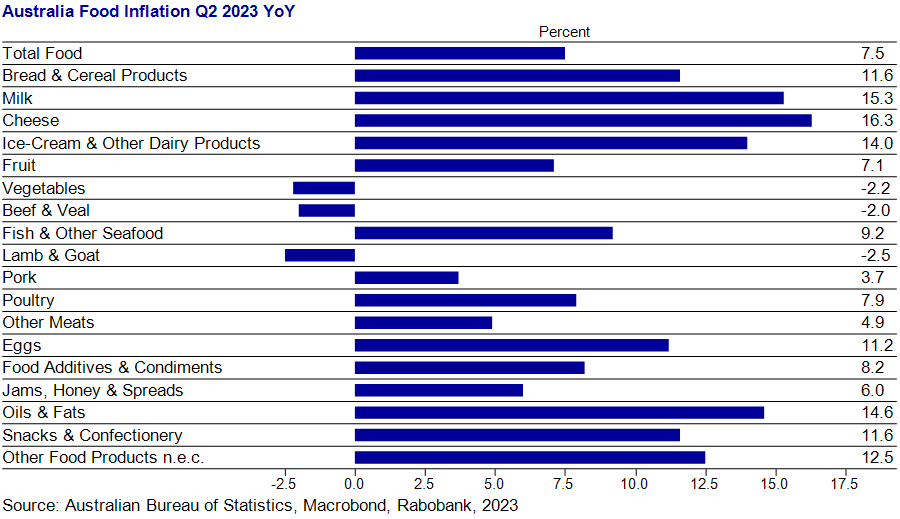 Australia Food Inflation Q2 2023 YoY

Percent

| | |
|---|---|
| Total Food | 7.5 |
| Bread & Cereal Products | 11.6 |
| Milk | 15.3 |
| Cheese | 16.3 |
| Ice-Cream & Other Dairy Products | 14.0 |
| Fruit | 7.1 |
| Vegetables | -2.2 |
| Beef & Veal | -2.0 |
| Fish & Other Seafood | 9.2 |
| Lamb & Goat | -2.5 |
| Pork | 3.7 |
| Poultry | 7.9 |
| Other Meats | 4.9 |
| Eggs | 11.2 |
| Food Additives & Condiments | 8.2 |
| Jams, Honey & Spreads | 6.0 |
| Oils & Fats | 14.6 |
| Snacks & Confectionery | 11.6 |
| Other Food Products n.e.c. | 12.5 |

-2.5 0.0 2.5 5.0 7.5 10.0 12.5 15.0 17.5

Source: Australian Bureau of Statistics, Macrobond, Rabobank, 2023